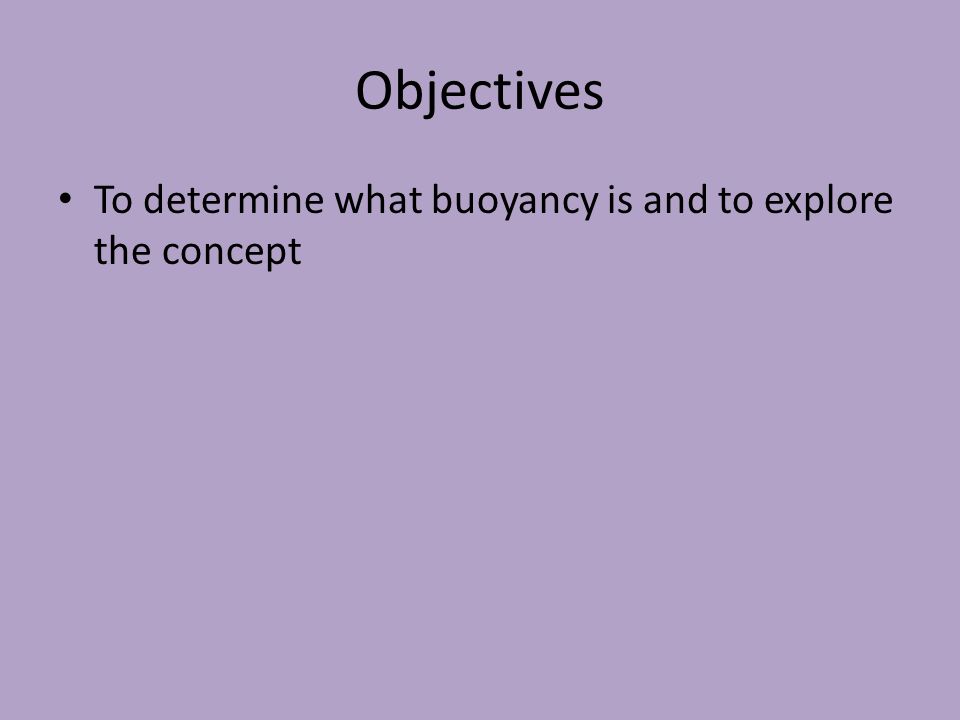 Objectives

• To determine what buoyancy is and to explore the concept